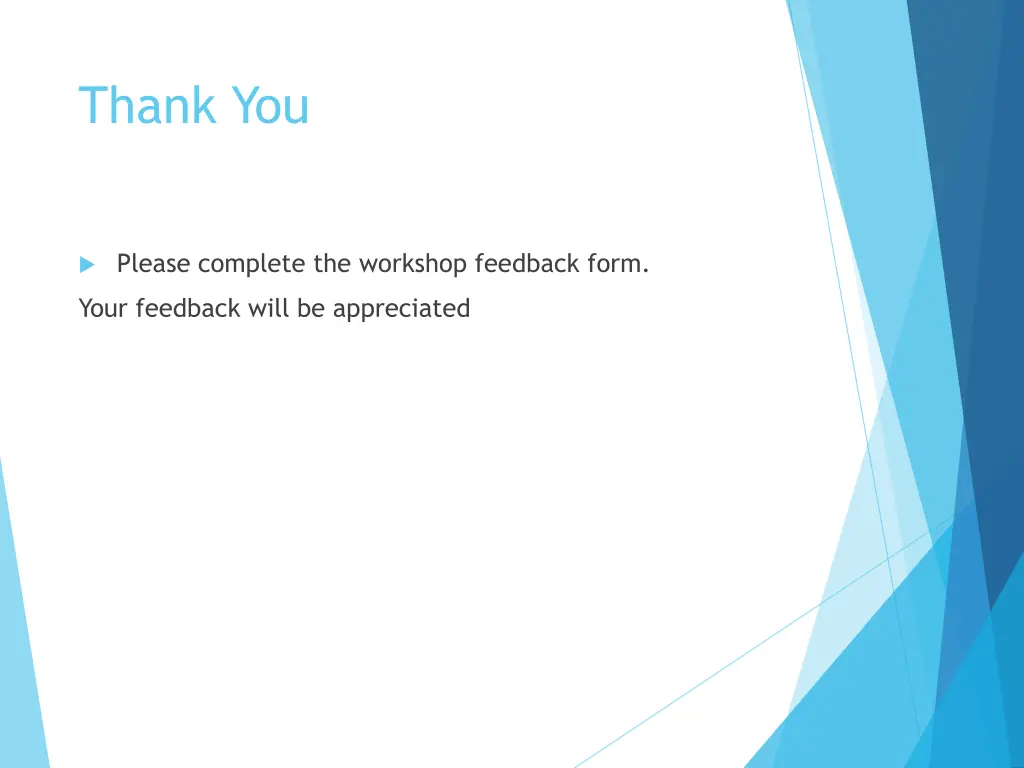 Thank You

Please complete the workshop feedback form.

Your feedback will be appreciated